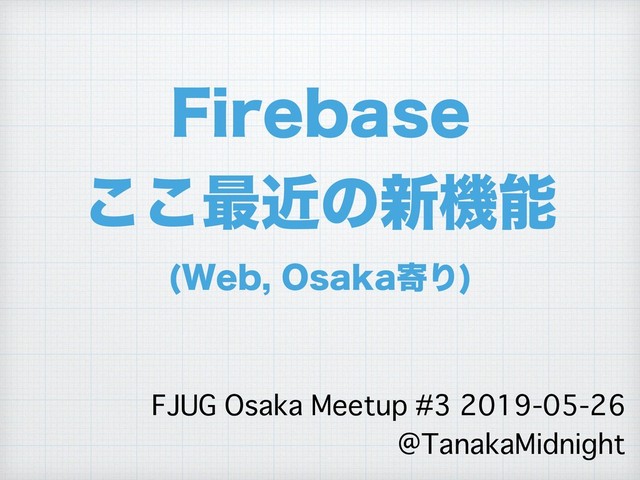 Firebase
ここ最近の新機能
(Web, Osaka寄り)

FJUG Osaka Meetup #3 2019-05-26
@TanakaMidnight